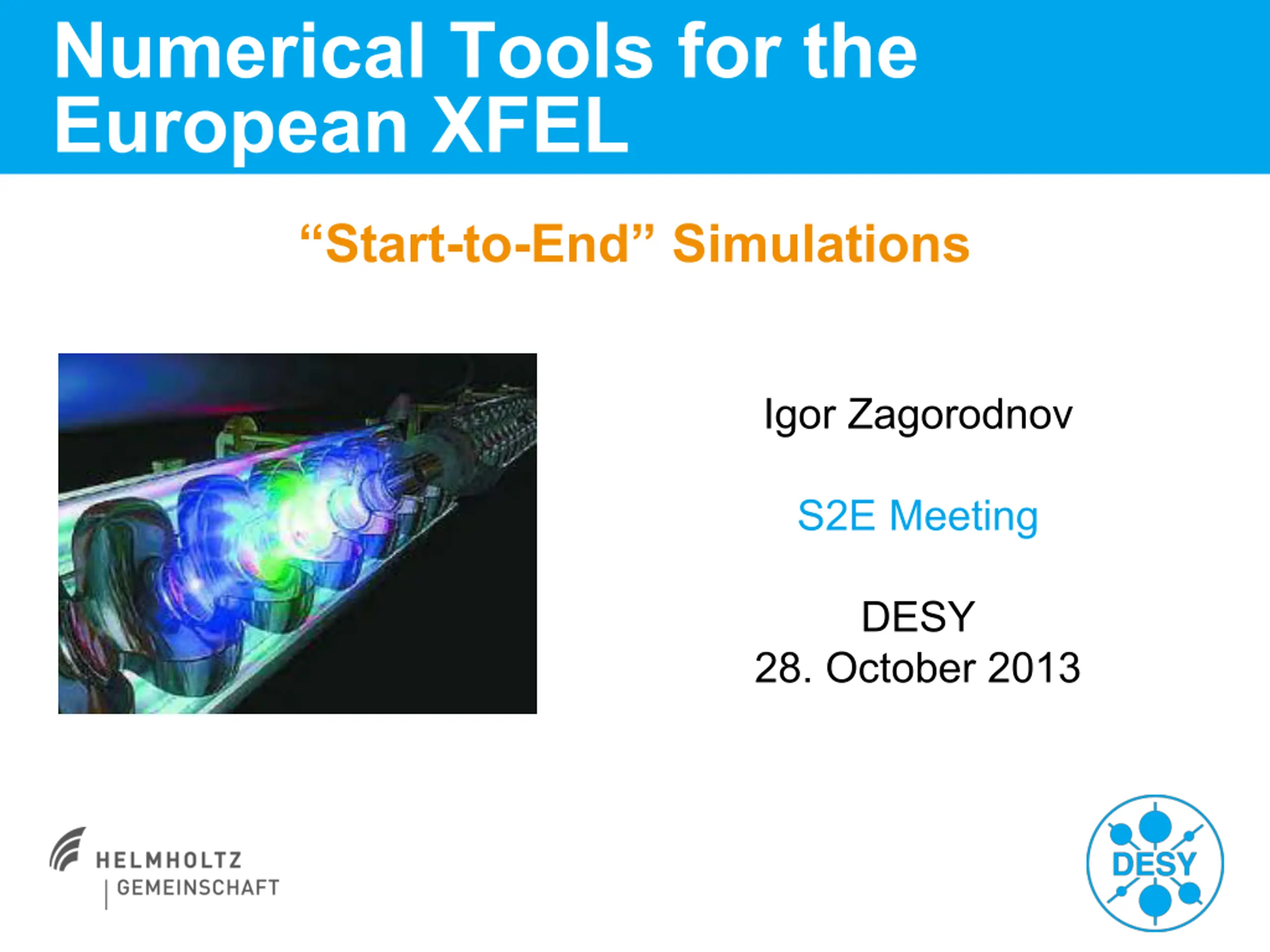 Numerical Tools for the European XFEL

“Start-to-End” Simulations

Igor Zagorodnov

S2E Meeting

DESY
28. October 2013

HELMHOLTZ
GEMEINSCHAFT

DESY